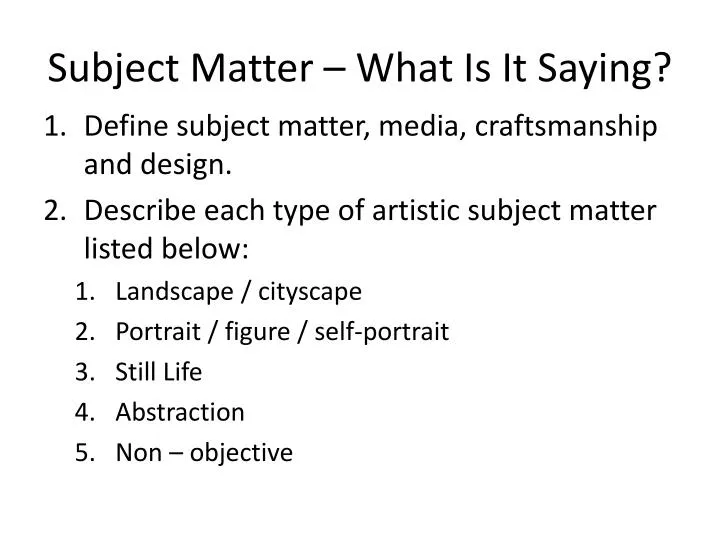 Subject Matter – What Is It Saying?

1. Define subject matter, media, craftsmanship and design.
2. Describe each type of artistic subject matter listed below:
   1. Landscape / cityscape
   2. Portrait / figure / self-portrait
   3. Still Life
   4. Abstraction
   5. Non – objective